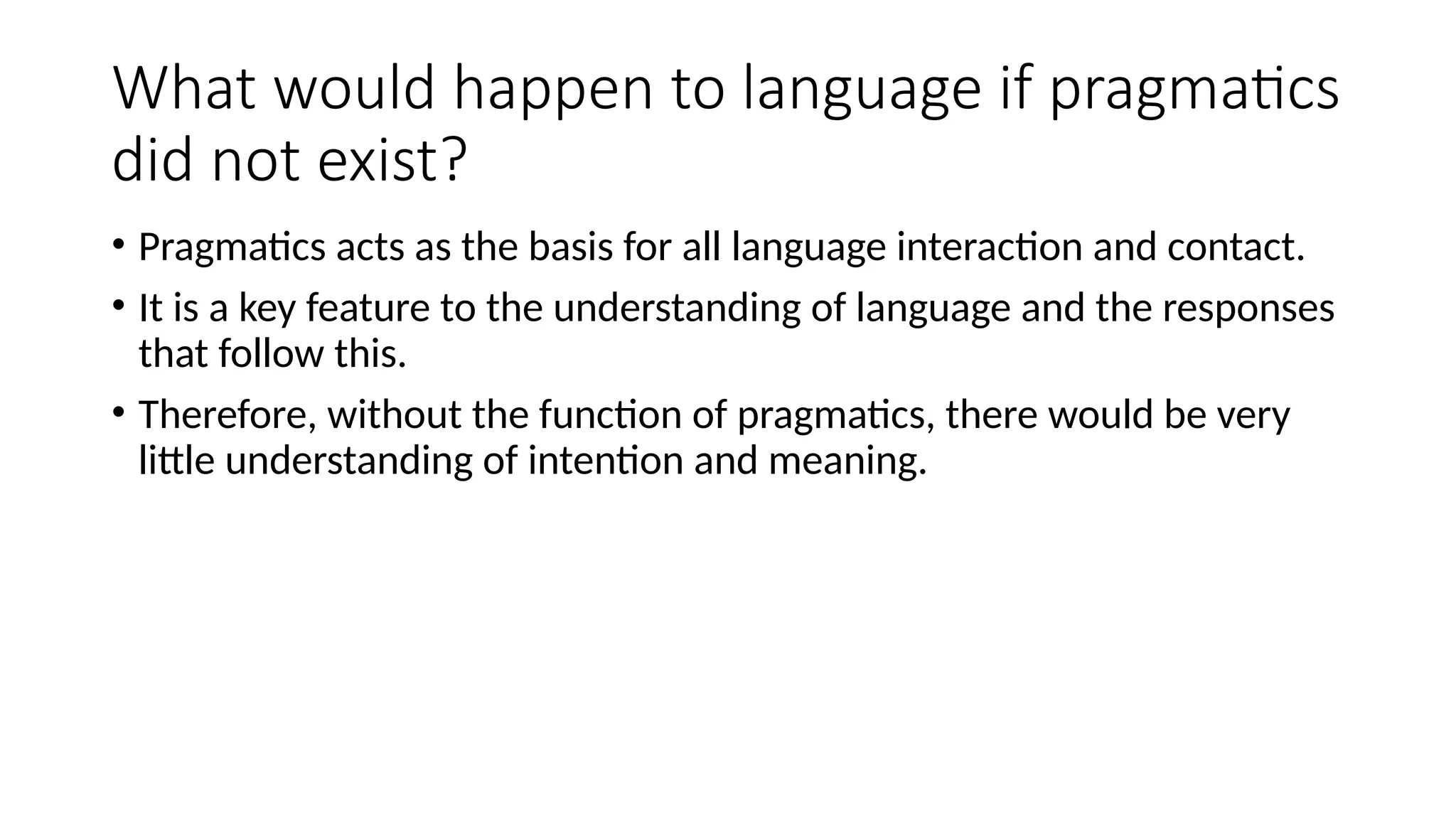 What would happen to language if pragmatics did not exist?

• Pragmatics acts as the basis for all language interaction and contact.

• It is a key feature to the understanding of language and the responses that follow this.

• Therefore, without the function of pragmatics, there would be very little understanding of intention and meaning.